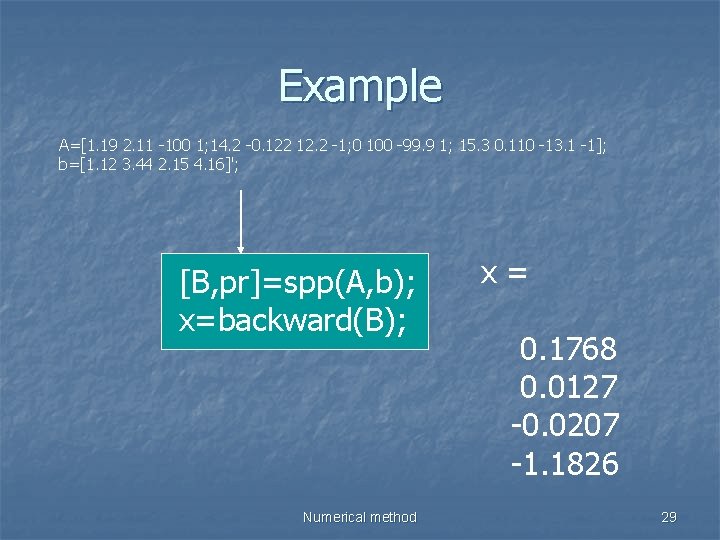 Example

A=[1.19 2.11 -100 1;14.2 -0.122 12.2 -1;0 100 -99.9 1; 15.3 0.110 -13.1 -1];
b=[1.12 3.44 2.15 4.16]';

[B,pr]=spp(A,b);
x=backward(B);

x =

0.1768
0.0127
-0.0207
-1.1826

Numerical method

29